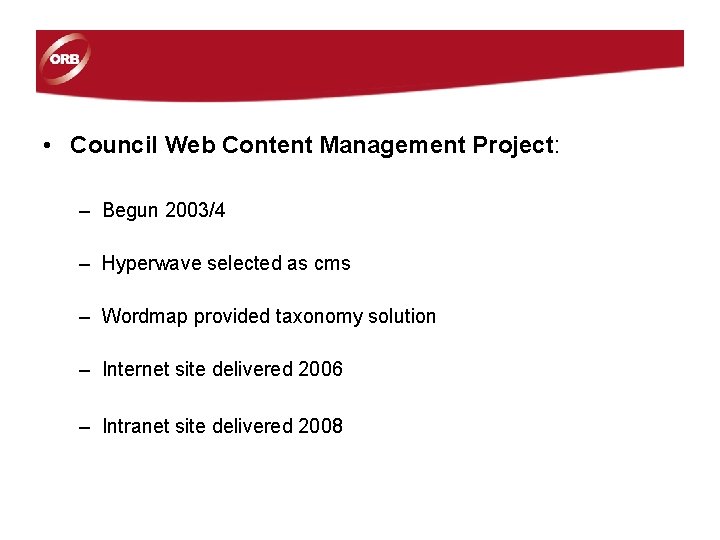 ORB

• Council Web Content Management Project:

– Begun 2003/4

– Hyperwave selected as cms

– Wordmap provided taxonomy solution

– Internet site delivered 2006

– Intranet site delivered 2008